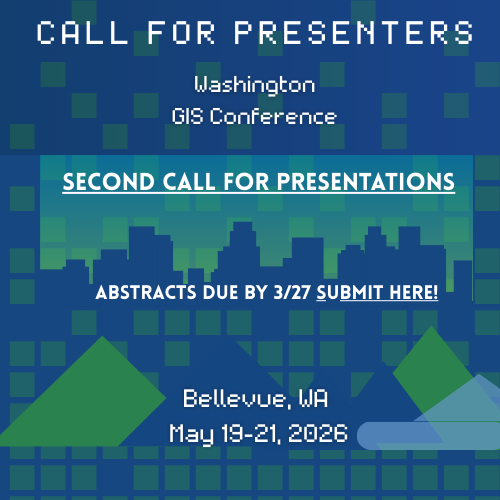 CALL FOR PRESENTERS

Washington
GIS Conference

SECOND CALL FOR PRESENTATIONS

ABSTRACTS DUE BY 3/27 SUBMIT HERE!

Bellevue, WA
May 19-21, 2026